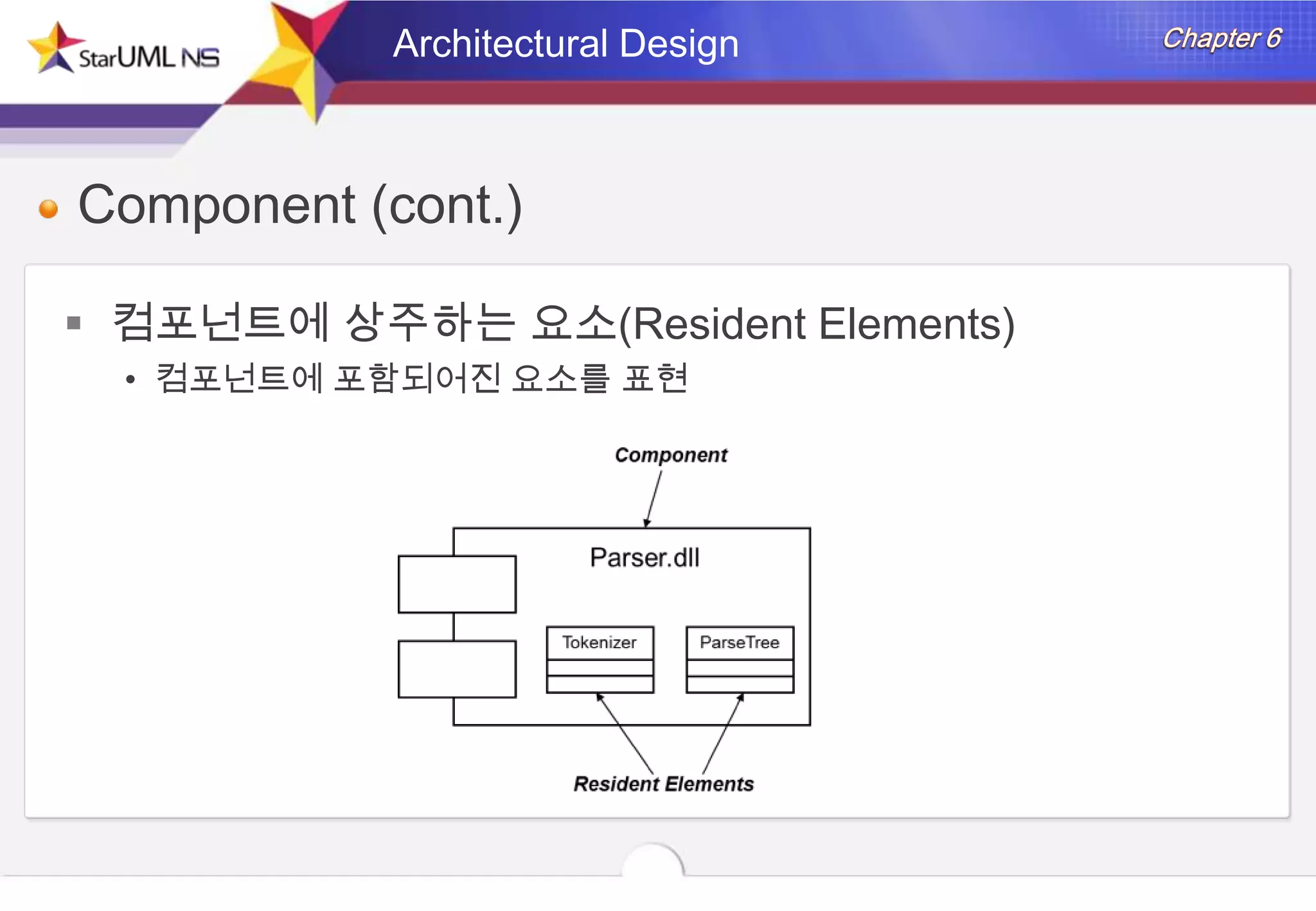 StarUML NS

Architectural Design

Chapter 6

Component (cont.)

컴포넌트에 상주하는 요소(Resident Elements)

• 컴포넌트에 포함되어진 요소를 표현

Component

Parser.dll

Tokenizer

ParseTree

Resident Elements